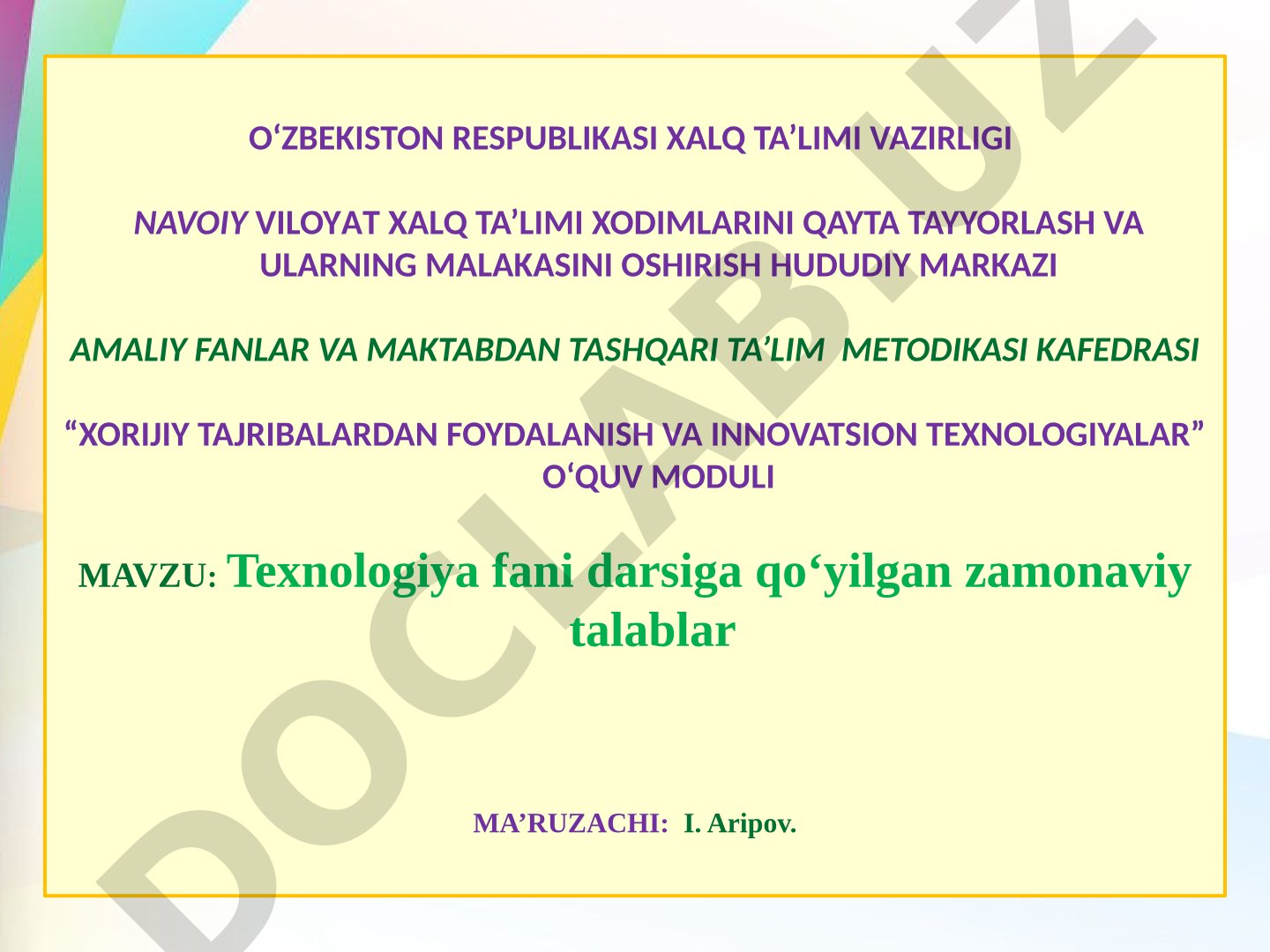 O‘ZBEKISTON RESPUBLIKASI XALQ TA’LIMI VAZIRLIGI

NAVOIY VILOYAT XALQ TA’LIMI XODIMLARINI QAYTA TAYYORLASH VA ULARNING MALAKASINI OSHIRISH HUDUDIY MARKAZI

AMALIY FANLAR VA MAKTABDAN TASHQARI TA’LIM METODIKASI KAFEDRASI

“XORIJIY TAJRIBALARDAN FOYDALANISH VA INNOVATSION TEXNOLOGIYALAR” O‘QUV MODULI

MAVZU: Texnologiya fani darsiga qo‘yilgan zamonaviy talablar

MA’RUZACHI: I. Aripov.

DOCLAB.UZ